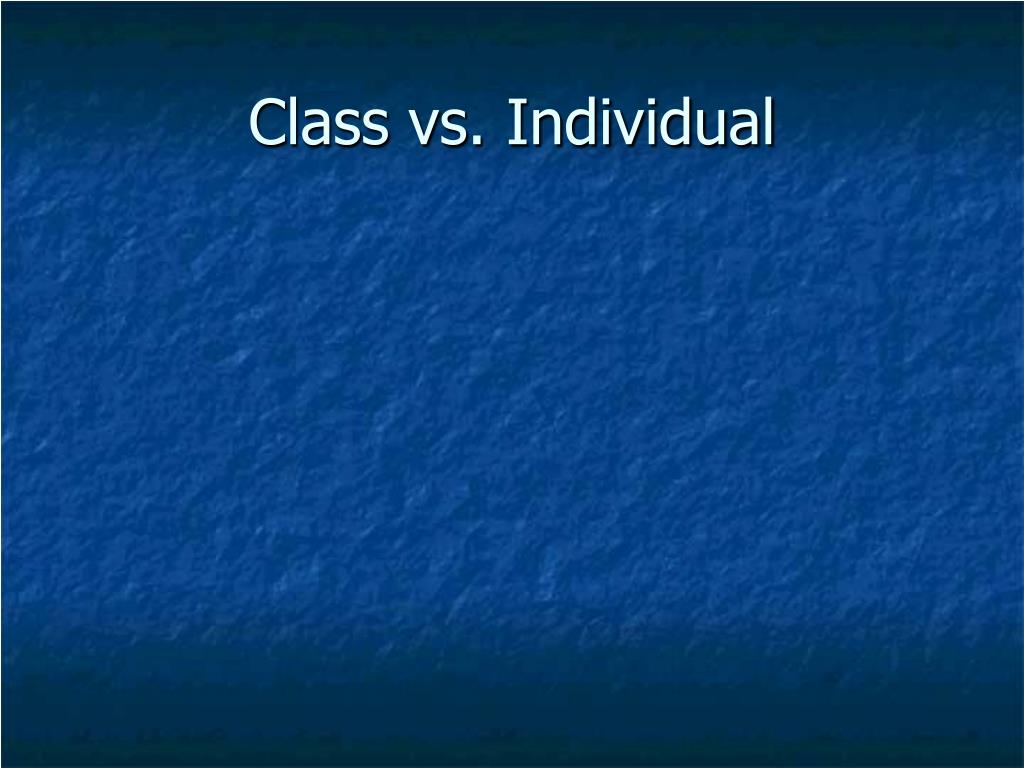 Class vs. Individual